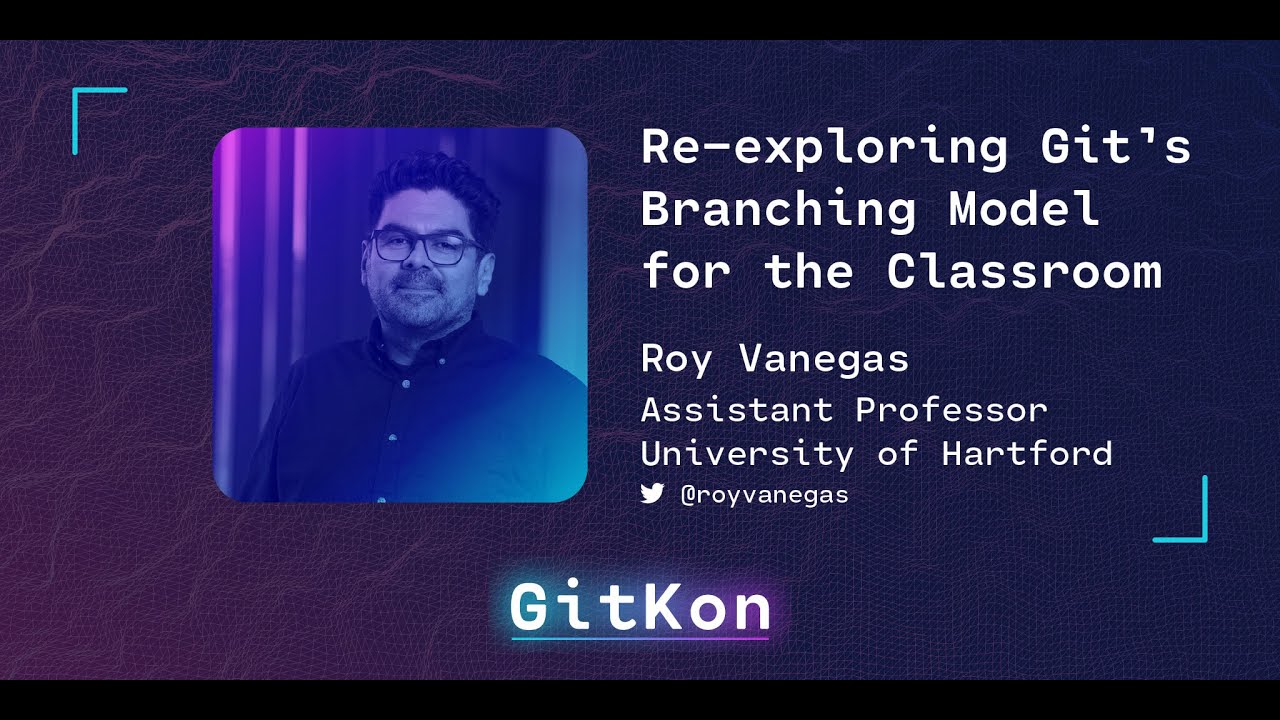 Re-exploring Git's Branching Model for the Classroom

Roy Vanegas
Assistant Professor
University of Hartford
@royvanegas

GitKon